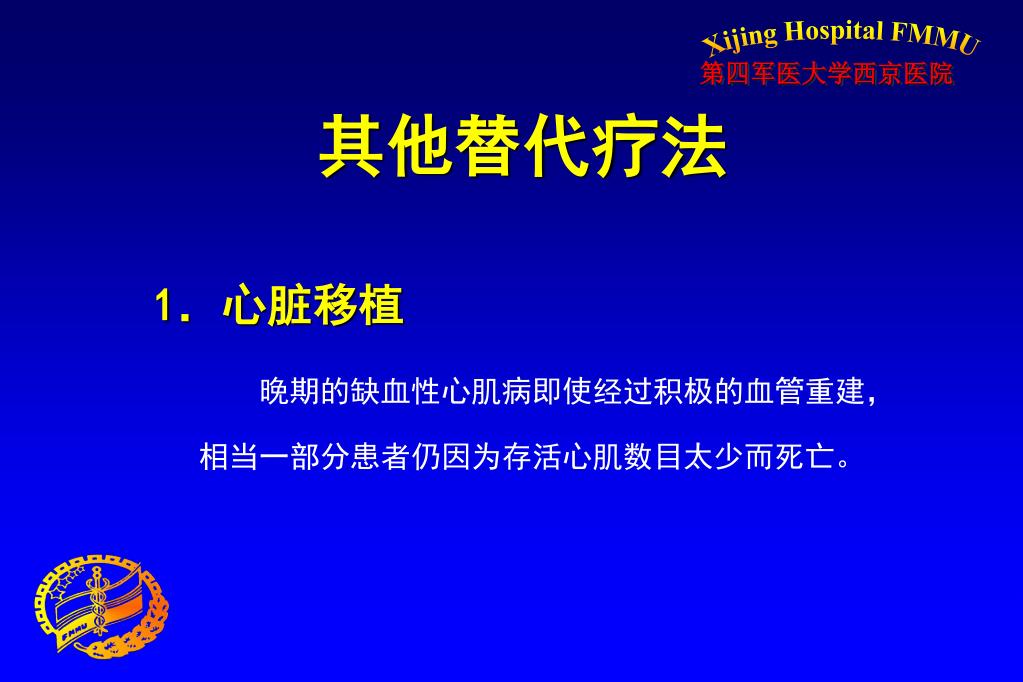 Xijing Hospital FMMU
第四军医大学西京医院

其他替代疗法

1. 心脏移植

晚期的缺血性心肌病即使经过积极的血管重建，相当一部分患者仍因为存活心肌数目太少而死亡。

FMMU